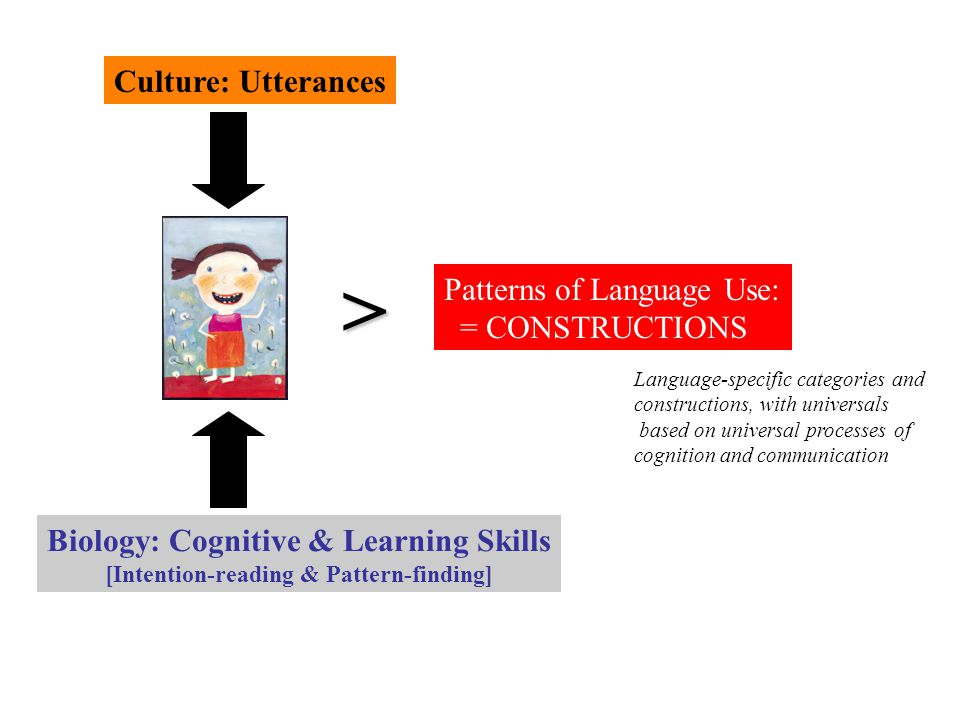 Culture: Utterances

>

Patterns of Language Use:
= CONSTRUCTIONS

Language-specific categories and constructions, with universals based on universal processes of cognition and communication

Biology: Cognitive & Learning Skills
[Intention-reading & Pattern-finding]